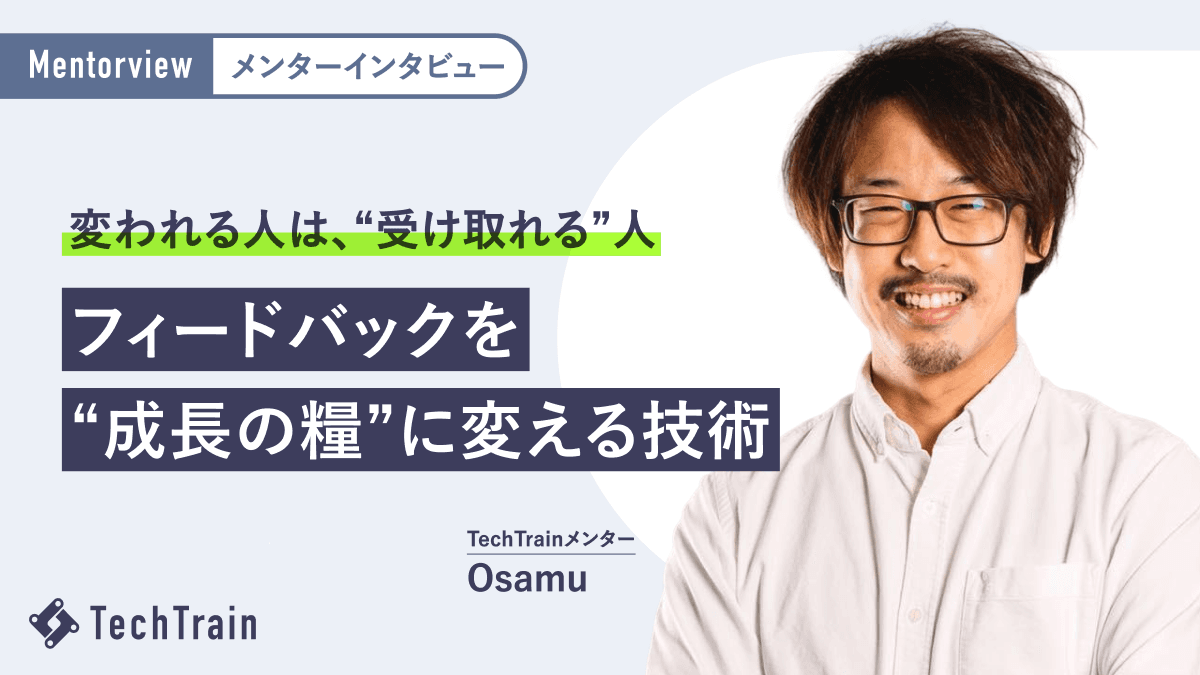 Mentorview メンターインタビュー

変われる人は、“受け取れる”人

フィードバックを
“成長の糧”に変える技術

TechTrainメンター
Osamu

TechTrain